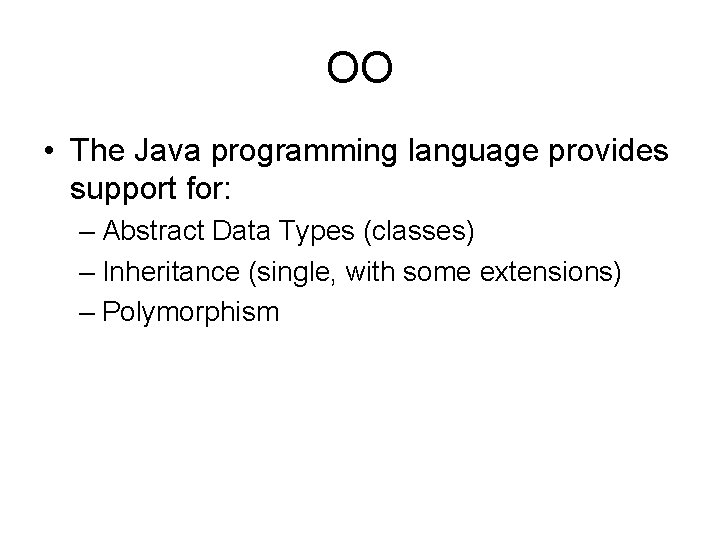 OO

• The Java programming language provides support for:
– Abstract Data Types (classes)
– Inheritance (single, with some extensions)
– Polymorphism